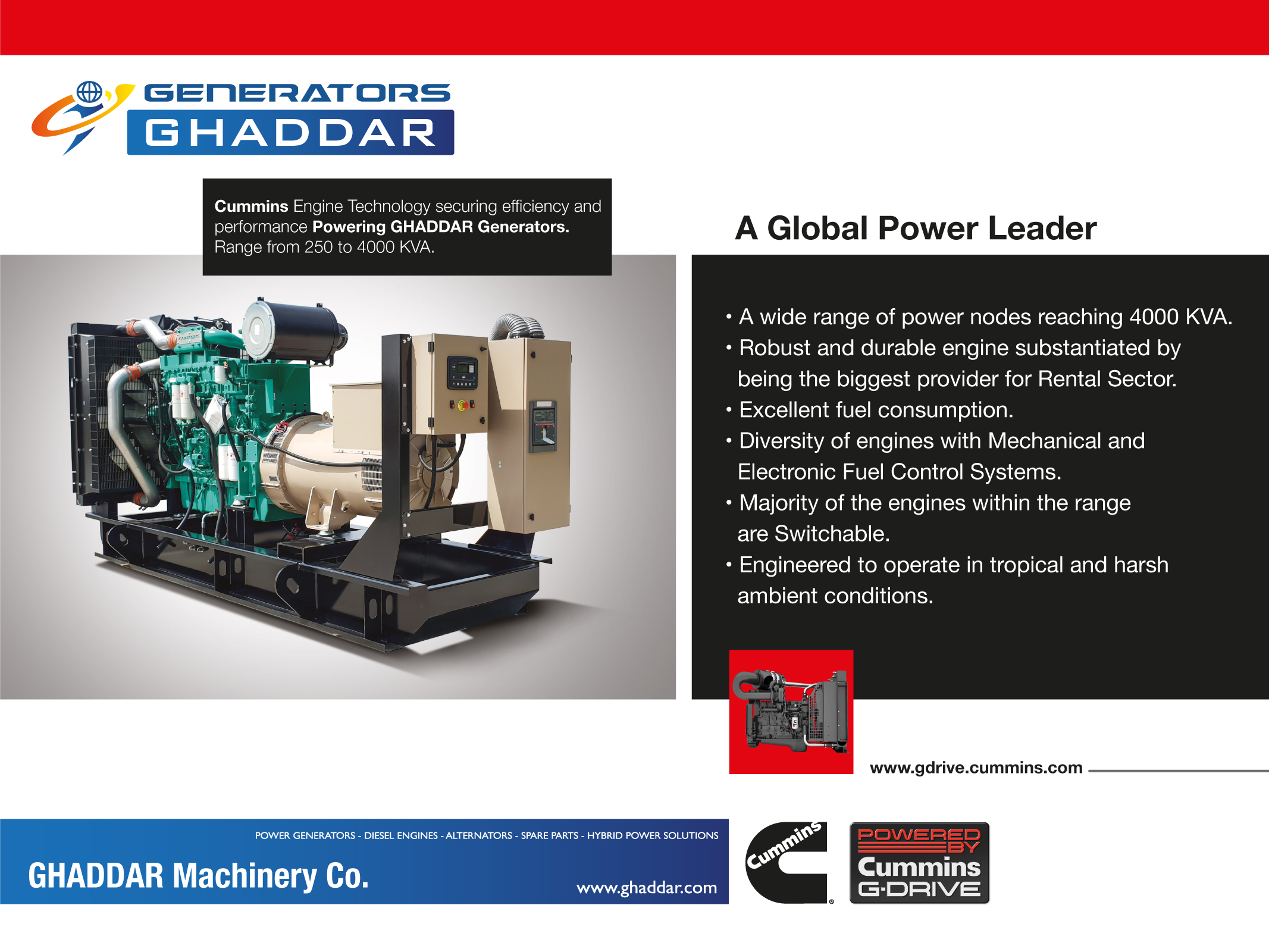 GENERATORS
GHADDAR

Cummins Engine Technology securing efficiency and performance Powering GHADDAR Generators. Range from 250 to 4000 KVA.

A Global Power Leader

• A wide range of power nodes reaching 4000 KVA.
• Robust and durable engine substantiated by being the biggest provider for Rental Sector.
• Excellent fuel consumption.
• Diversity of engines with Mechanical and Electronic Fuel Control Systems.
• Majority of the engines within the range are Switchable.
• Engineered to operate in tropical and harsh ambient conditions.

www.gdrive.cummins.com

POWER GENERATORS - DIESEL ENGINES - ALTERNATORS - SPARE PARTS - HYBRID POWER SOLUTIONS
GHADDAR Machinery Co.
www.ghaddar.com

Cummins

POWERED BY
Cummins
G-DRIVE